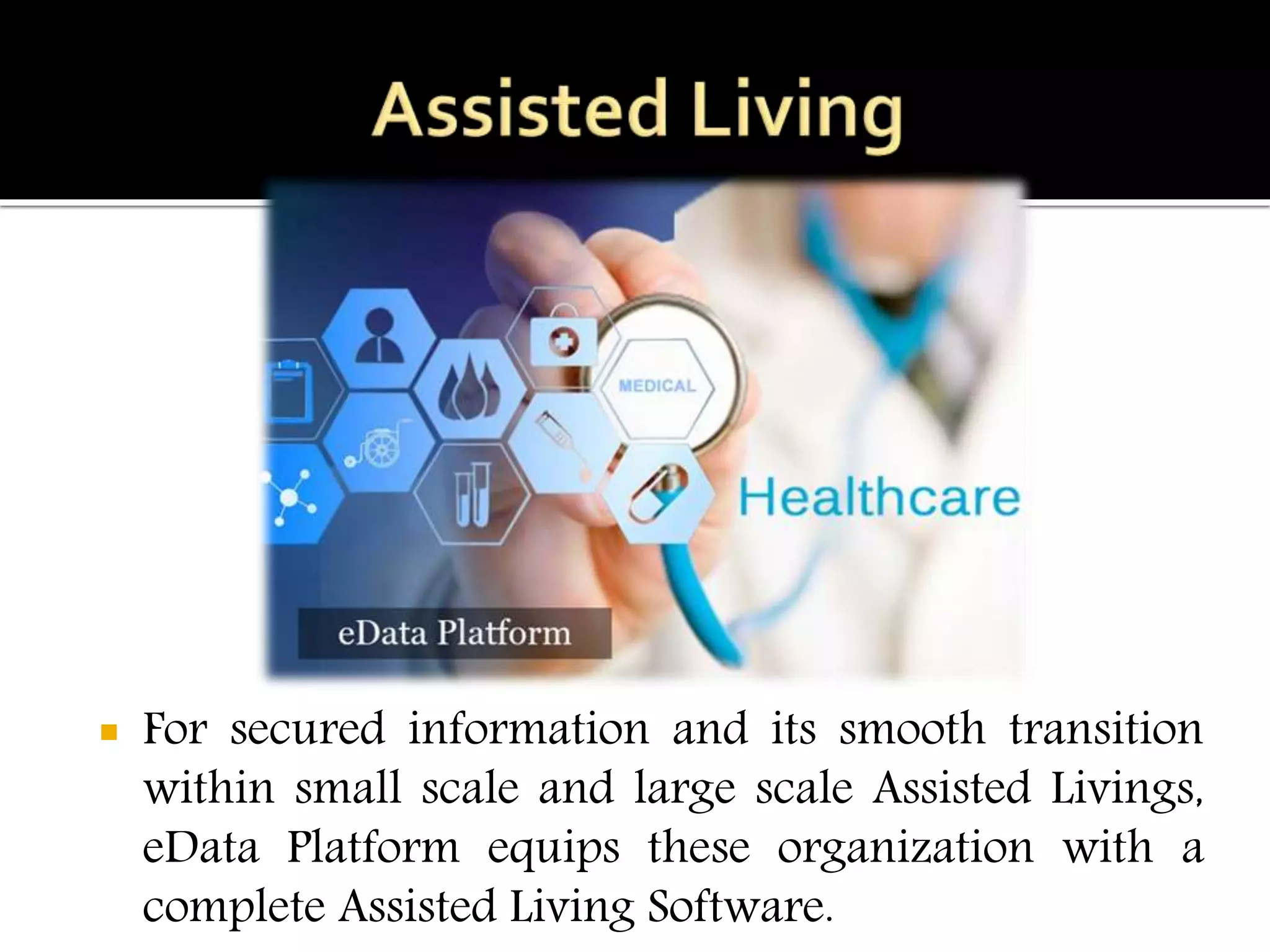 Assisted Living

MEDICAL

Healthcare

eData Platform

For secured information and its smooth transition within small scale and large scale Assisted Livings, eData Platform equips these organization with a complete Assisted Living Software.